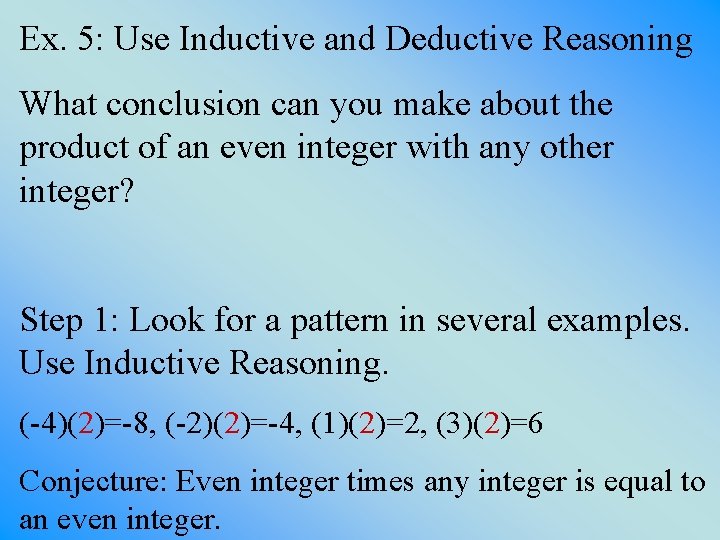 Ex. 5: Use Inductive and Deductive Reasoning

What conclusion can you make about the product of an even integer with any other integer?

Step 1: Look for a pattern in several examples. Use Inductive Reasoning.

$(-4)(2)=-8$, $(-2)(2)=-4$, $(1)(2)=2$, $(3)(2)=6$

Conjecture: Even integer times any integer is equal to an even integer.